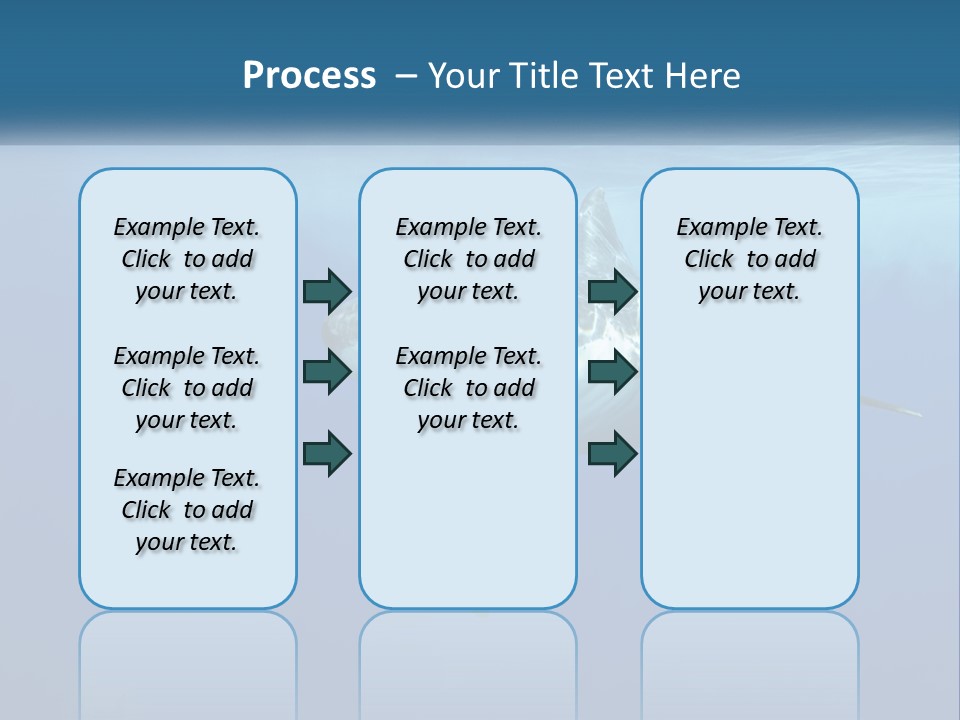 Process – Your Title Text Here

Example Text. Click to add your text.

Example Text. Click to add your text.

Example Text. Click to add your text.

Example Text. Click to add your text.

Example Text. Click to add your text.

Example Text. Click to add your text.